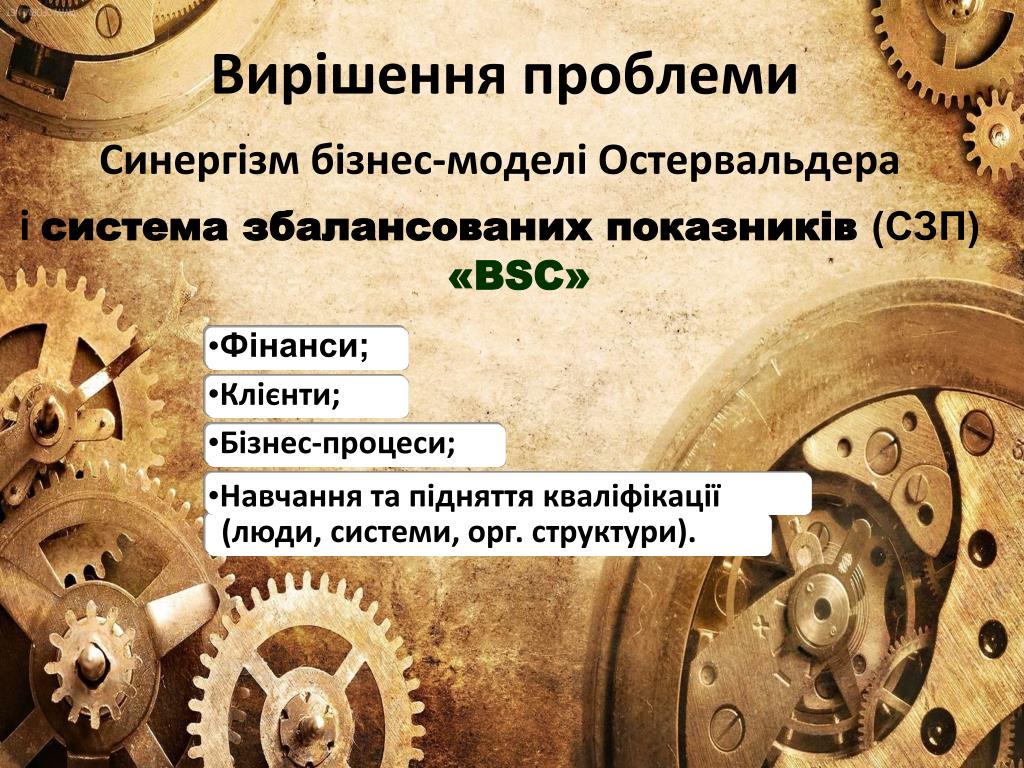 Вирішення проблеми

Синергізм бізнес-моделі Остервальдера і система збалансованих показників (СЗП) «BSC»

•Фінанси;

•Клієнти;

•Бізнес-процеси;

•Навчання та підняття кваліфікації (люди, системи, орг. структури).